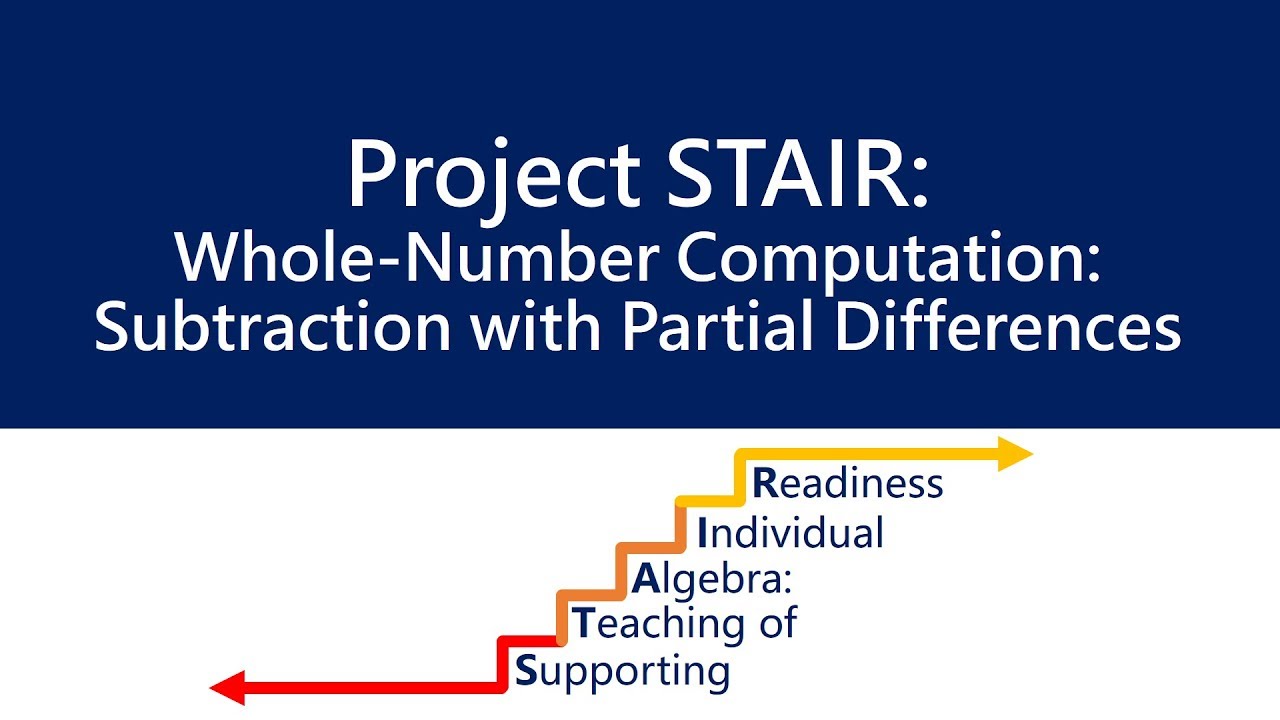 Project STAIR:
Whole-Number Computation:
Subtraction with Partial Differences

Readiness
Individual
Algebra:
Teaching of
Supporting